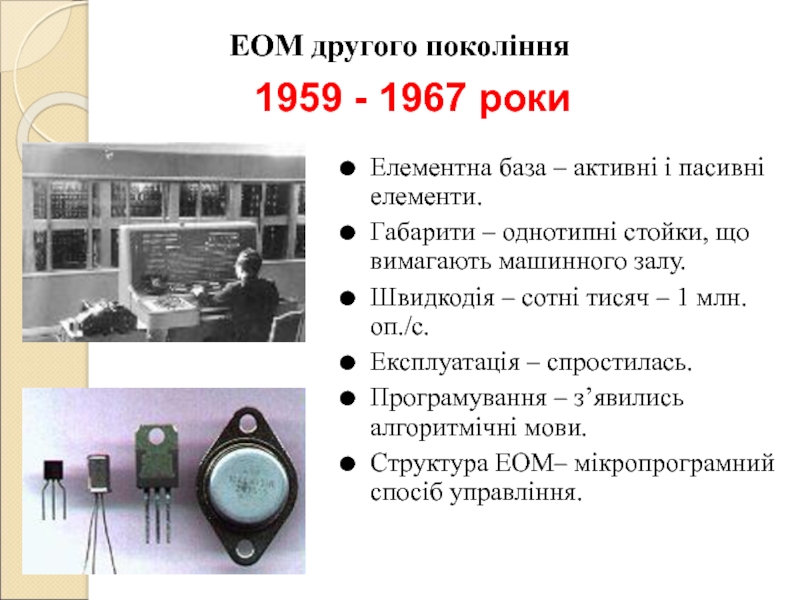 ЕОМ другого покоління

1959 - 1967 роки

- Елементна база – активні і пасивні елементи.
- Габарити – однотипні стойки, що вимагають машинного залу.
- Швидкодія – сотні тисяч – 1 млн. оп./с.
- Експлуатація – спростилась.
- Програмування – з’явились алгоритмічні мови.
- Структура ЕОМ– мікропрограмний спосіб управління.